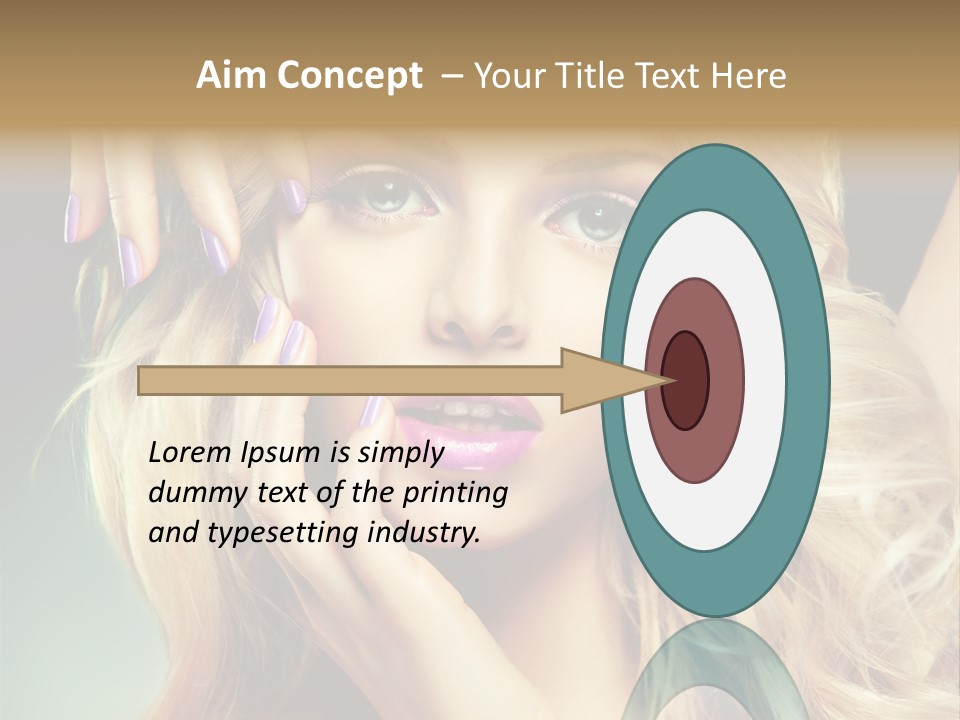 Aim Concept – Your Title Text Here

Lorem Ipsum is simply dummy text of the printing and typesetting industry.